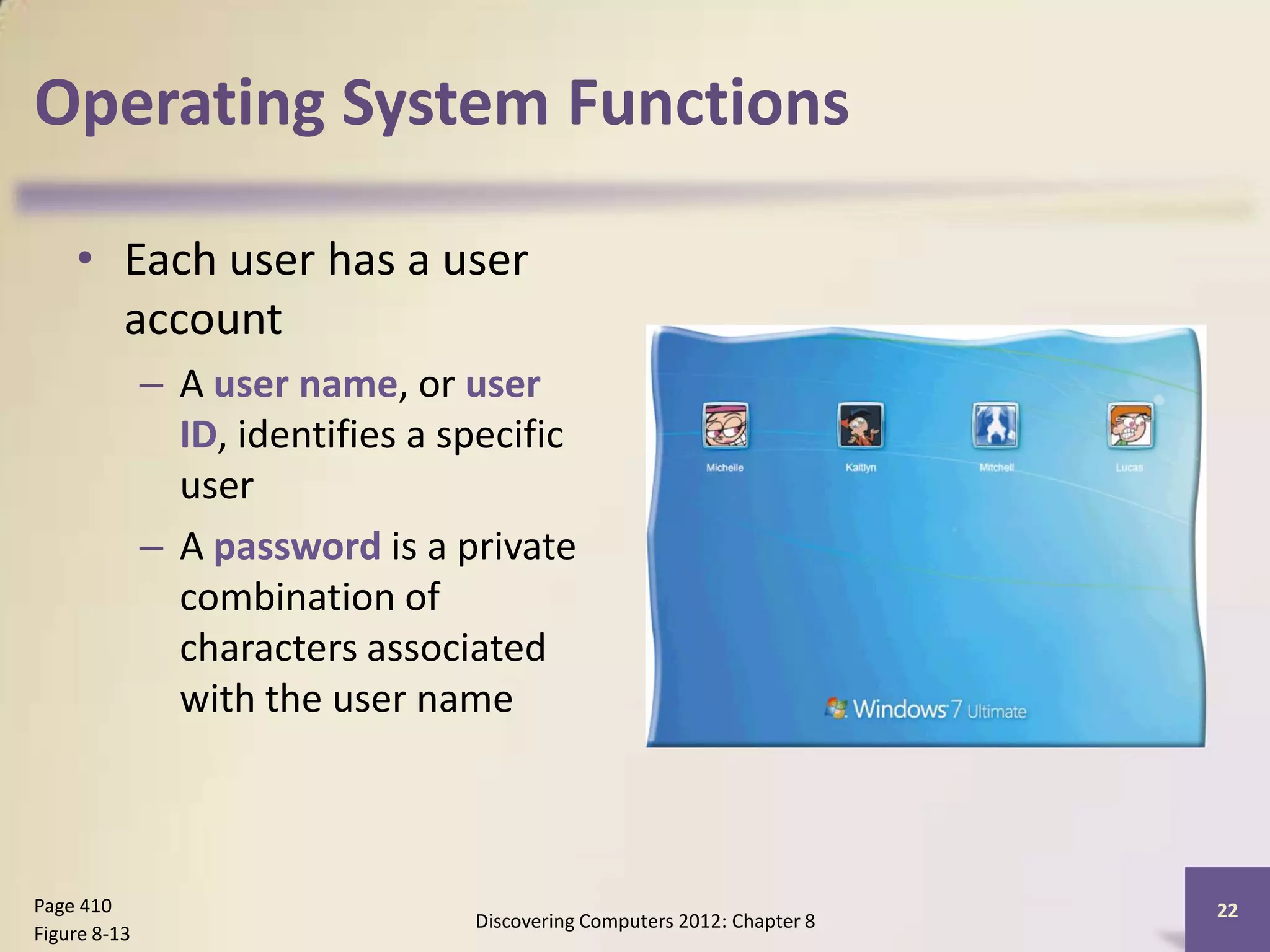 Operating System Functions

• Each user has a user account

– A user name, or user ID, identifies a specific user

– A password is a private combination of characters associated with the user name

Michelle

Kaitlyn

Mitchell

Lucas

Windows 7 Ultimate

Page 410
Figure 8-13

Discovering Computers 2012: Chapter 8

22